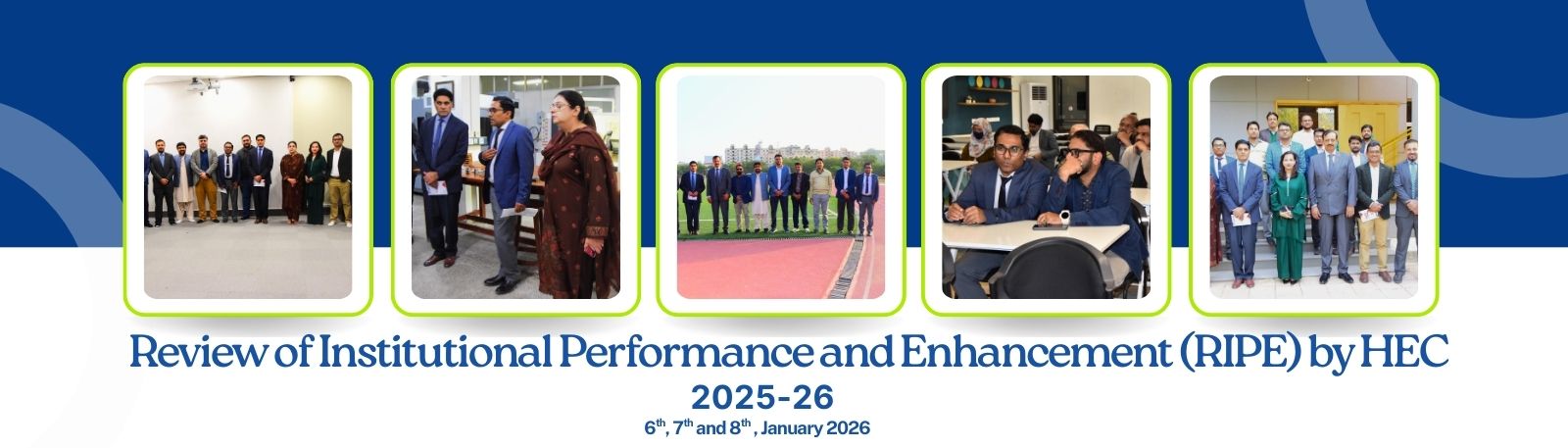 Review of Institutional Performance and Enhancement (RIPE) by HEC
2025-26
$6^{th}$, $7^{th}$ and $8^{th}$ , January 2026